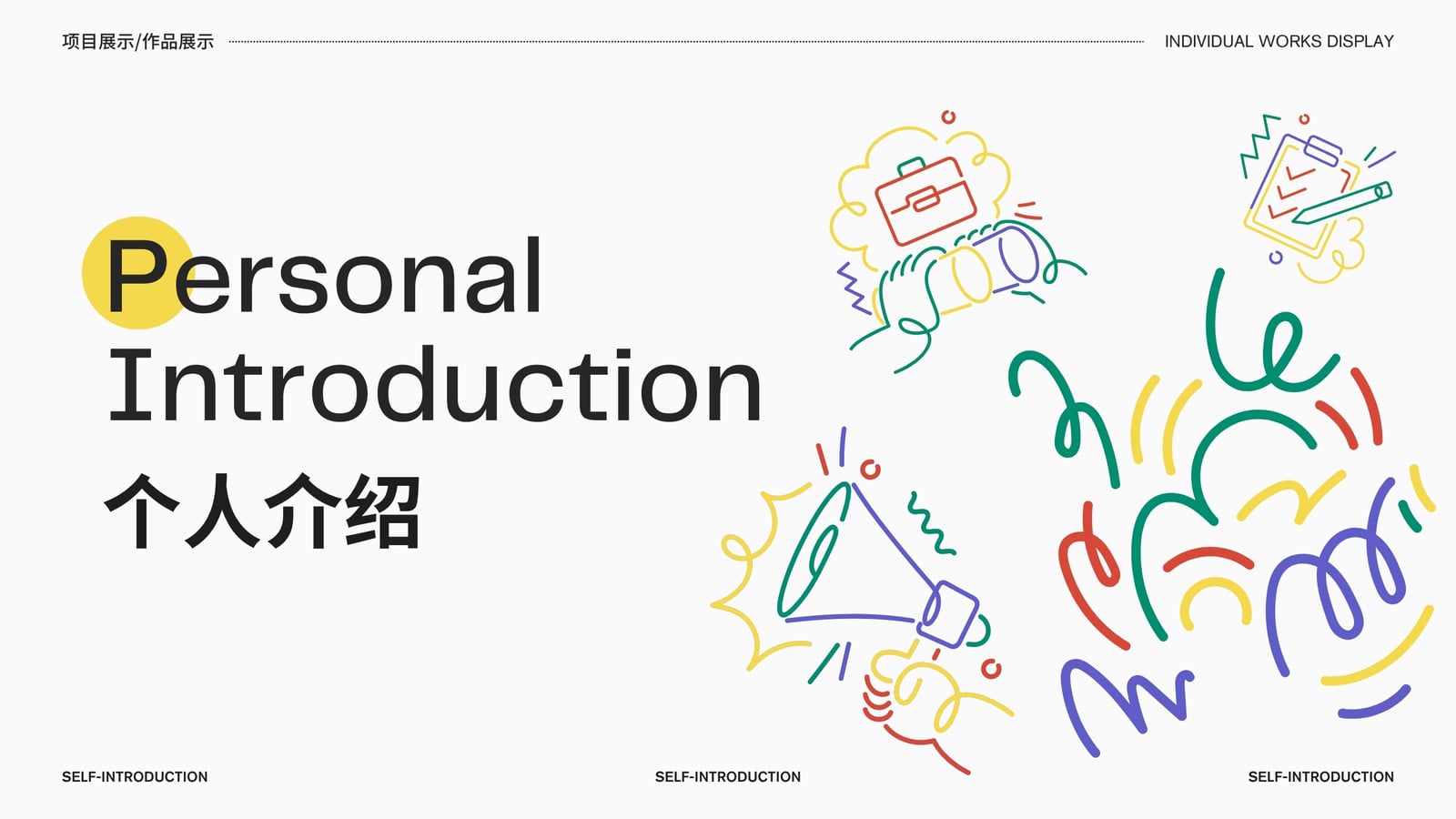 项目展示/作品展示

INDIVIDUAL WORKS DISPLAY

Personal Introduction

个人介绍

SELF-INTRODUCTION

SELF-INTRODUCTION

SELF-INTRODUCTION